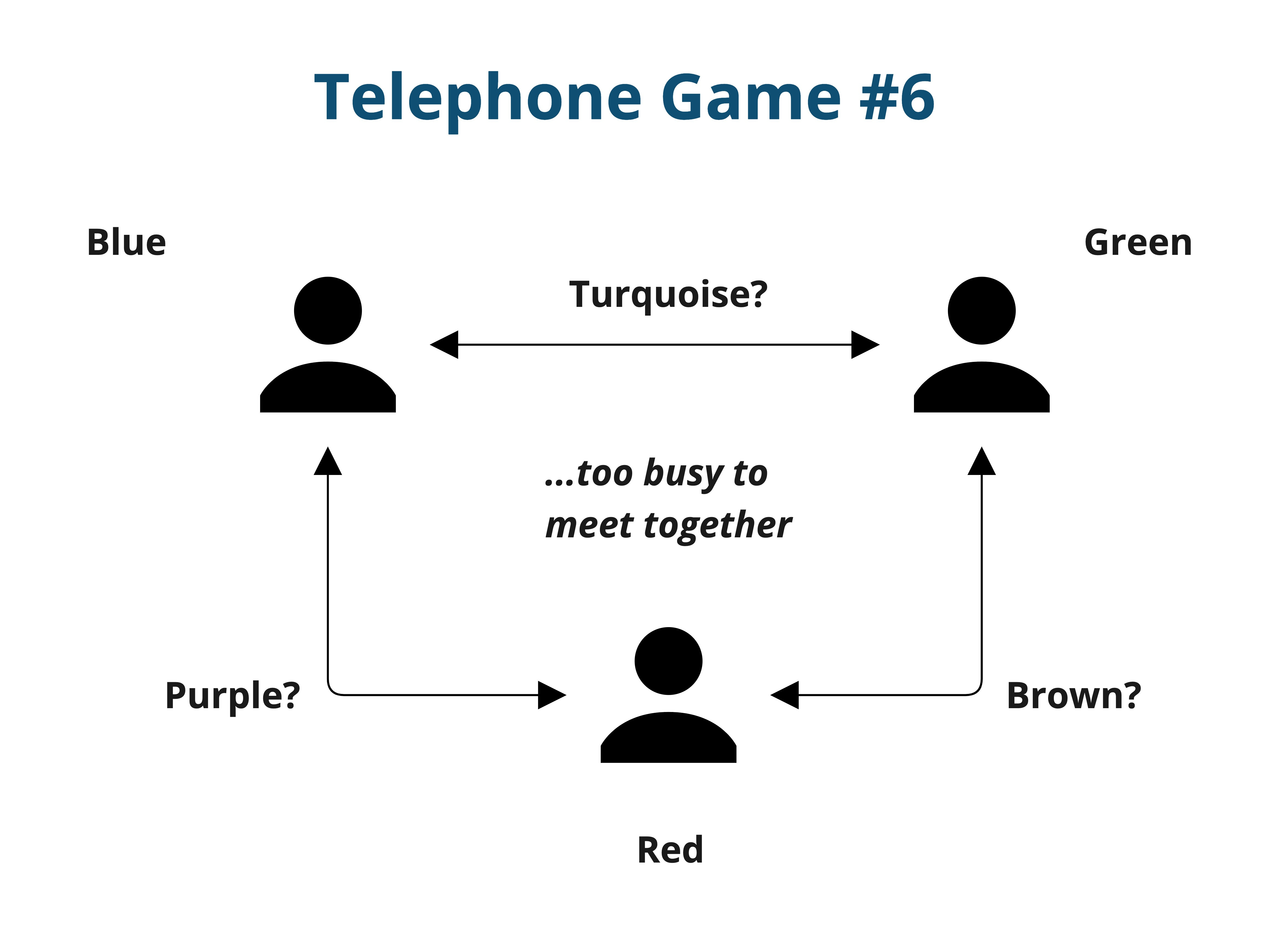 Telephone Game #6

Blue

Green

Turquoise?

...too busy to meet together

Purple?

Brown?

Red